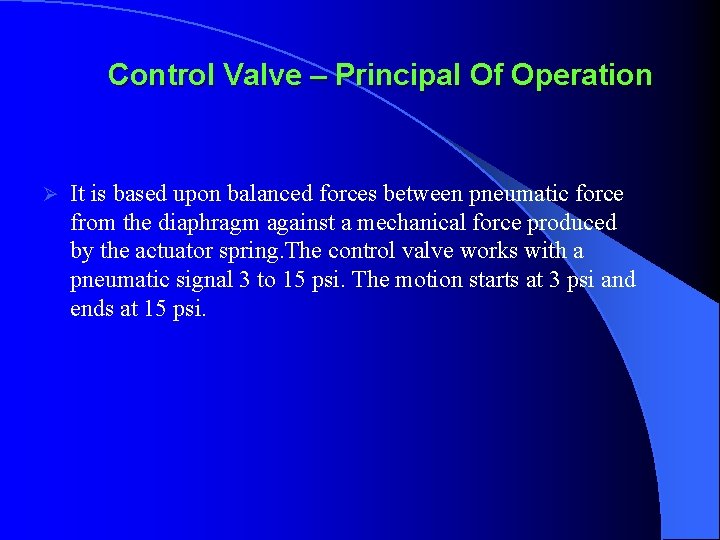 Control Valve – Principal Of Operation

➢ It is based upon balanced forces between pneumatic force from the diaphragm against a mechanical force produced by the actuator spring.The control valve works with a pneumatic signal 3 to 15 psi. The motion starts at 3 psi and ends at 15 psi.